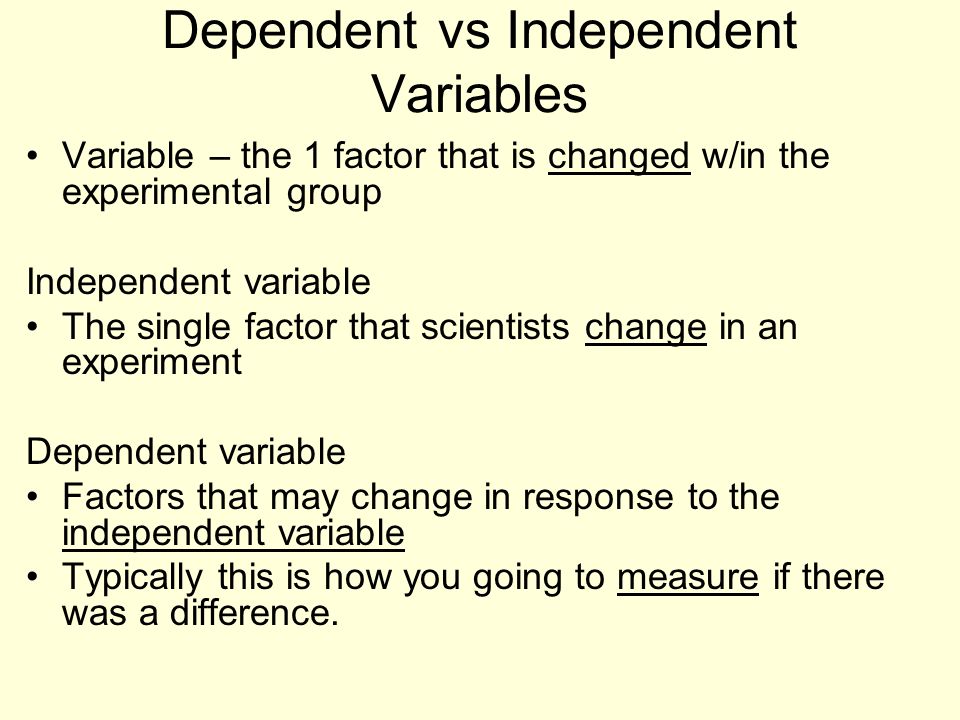 Dependent vs Independent Variables

• Variable – the 1 factor that is changed w/in the experimental group

Independent variable

• The single factor that scientists change in an experiment

Dependent variable

• Factors that may change in response to the independent variable
• Typically this is how you going to measure if there was a difference.